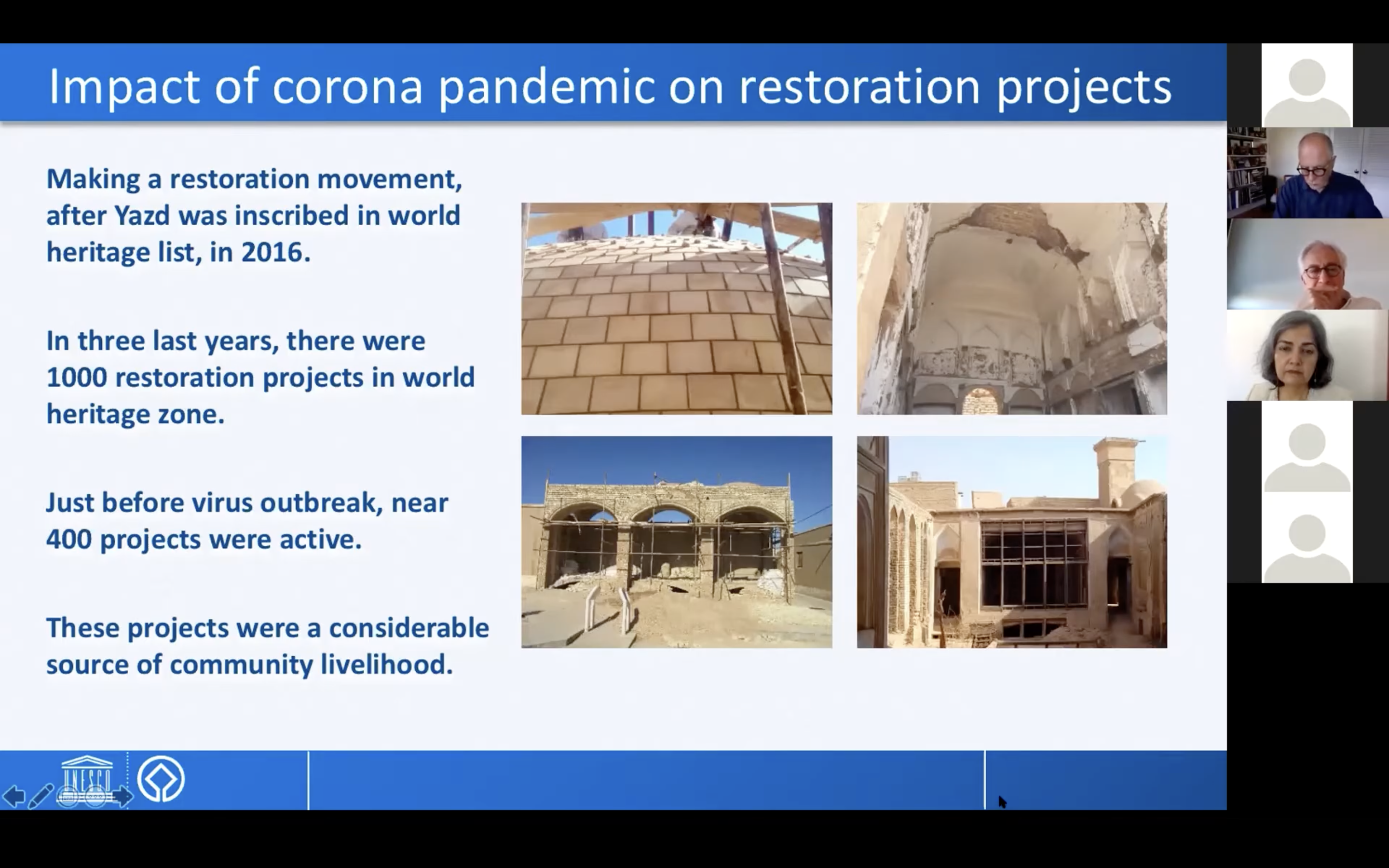 Impact of corona pandemic on restoration projects

Making a restoration movement, after Yazd was inscribed in world heritage list, in 2016.

In three last years, there were 1000 restoration projects in world heritage zone.

Just before virus outbreak, near 400 projects were active.

These projects were a considerable source of community livelihood.

UNESCO